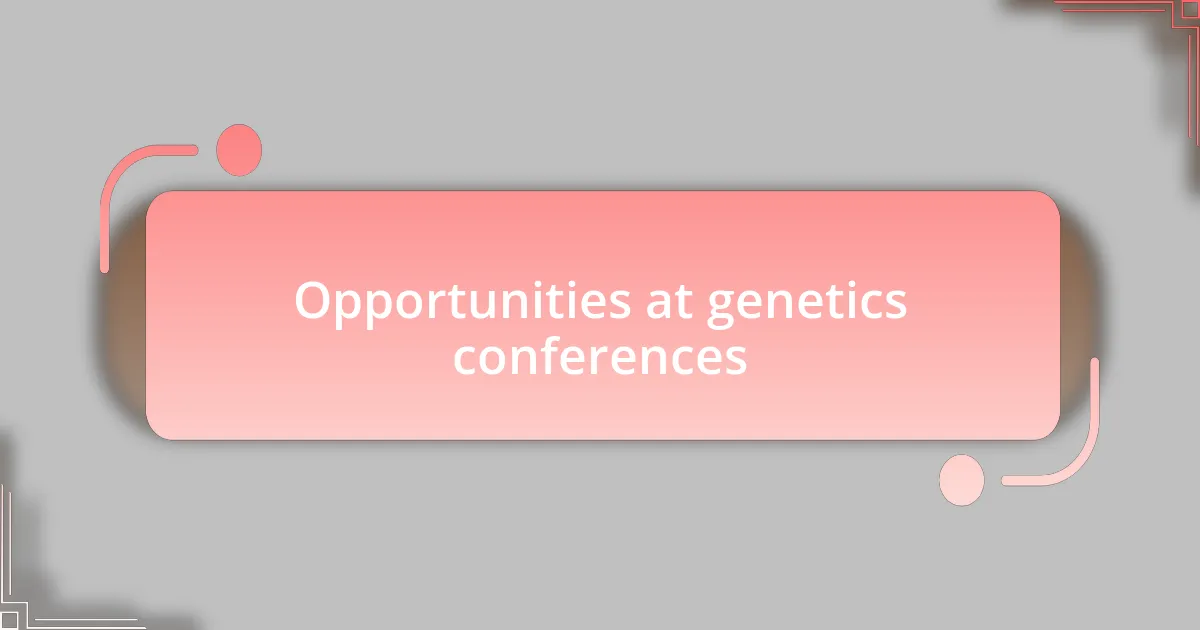 Opportunities at genetics conferences